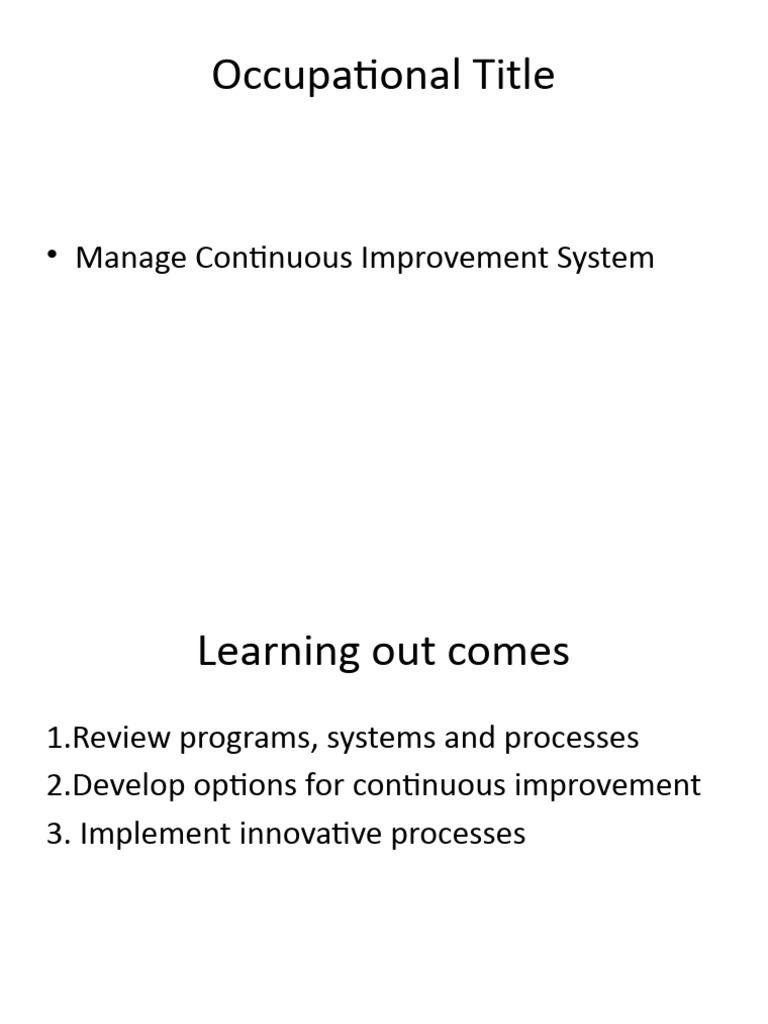 Occupational Title

• Manage Continuous Improvement System

Learning out comes

1.Review programs, systems and processes
2.Develop options for continuous improvement
3. Implement innovative processes